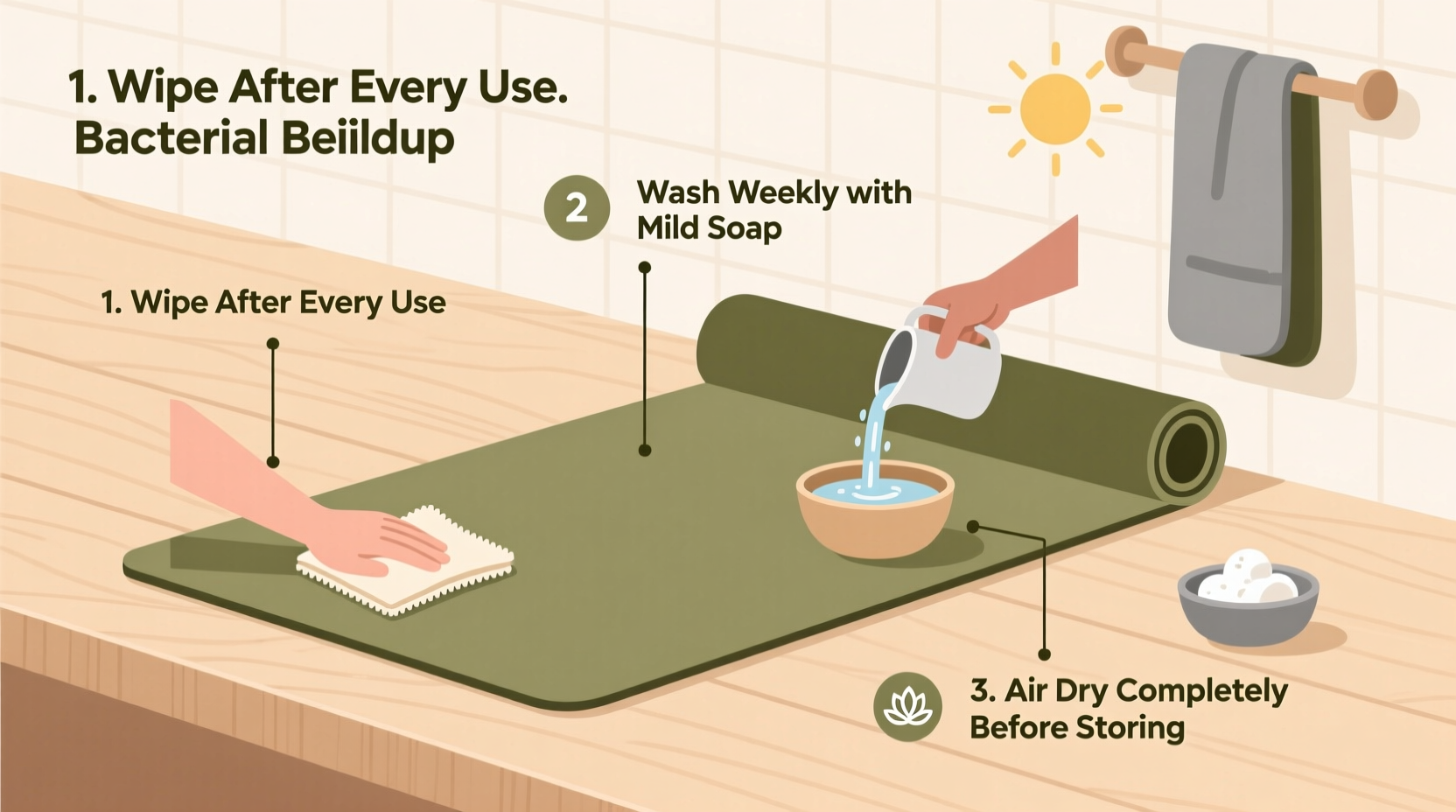 1. Wipe After Every Use.
Bacterial Beiildup

2 Wash Weekly with Mild Soap

1. Wipe After Every Use

3. Air Dry Completely Before Storing